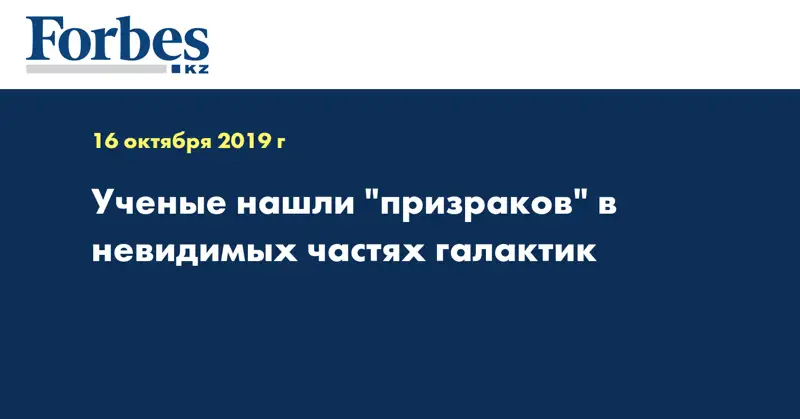 Forbes
KZ

16 октября 2019 г

Ученые нашли "призраков" в невидимых частях галактик